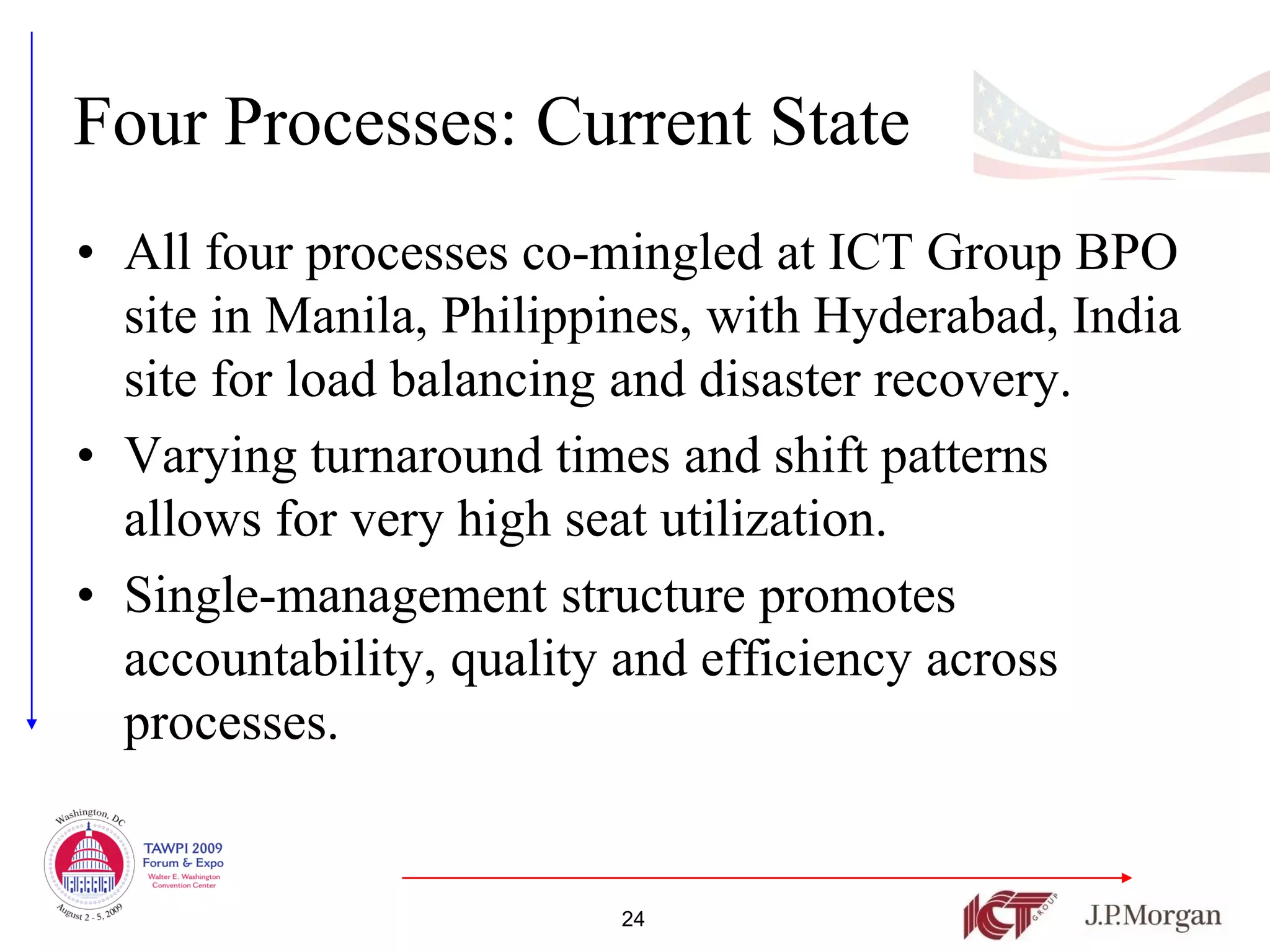 Four Processes: Current State

• All four processes co-mingled at ICT Group BPO site in Manila, Philippines, with Hyderabad, India site for load balancing and disaster recovery.

• Varying turnaround times and shift patterns allows for very high seat utilization.

• Single-management structure promotes accountability, quality and efficiency across processes.

Washington, DC
August 2 - 5, 2009
TAWPI 2009
Forum & Expo
Walter E. Washington Convention Center

24

ICT GROUP

J.P.Morgan